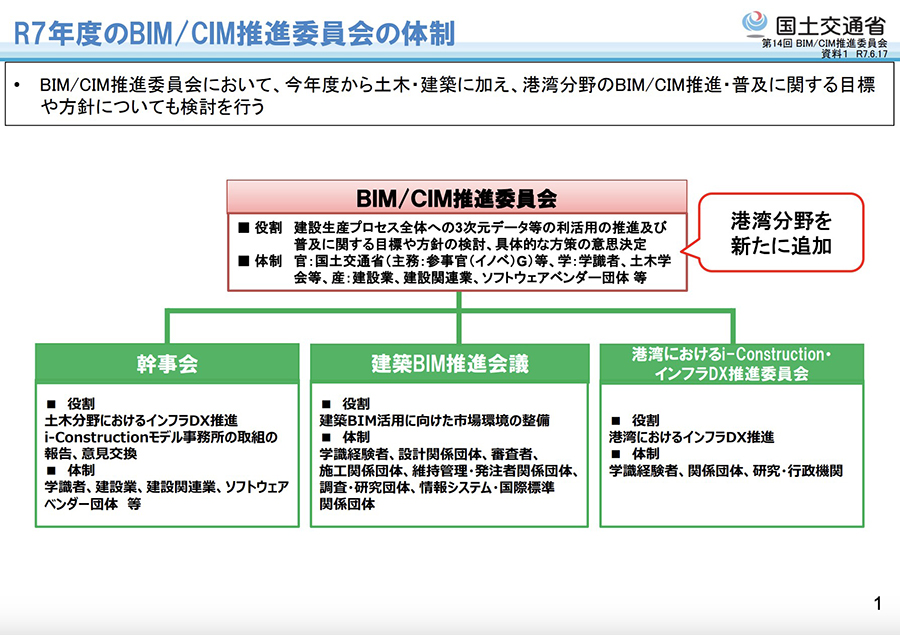 R7年度のBIM/CIM推進委員会の体制

国土交通省
第14回 BIM/CIM推進委員会
資料1 R7.6.17

• BIM/CIM推進委員会において、今年度から土木・建築に加え、港湾分野のBIM/CIM推進・普及に関する目標や方針についても検討を行う

BIM/CIM推進委員会

■ 役割　建設生産プロセス全体への3次元データ等の利活用の推進及び普及に関する目標や方針の検討、具体的な方策の意思決定
■ 体制　官：国土交通省（主務：参事官（イノベ）G）等、学：学識者、土木学会等、産：建設業、建設関連業、ソフトウェアベンダー団体 等

港湾分野を新たに追加

幹事会

■ 役割
土木分野におけるインフラDX推進
i-Constructionモデル事務所の取組の報告、意見交換
■ 体制
学識者、建設業、建設関連業、ソフトウェアベンダー団体 等

建築BIM推進会議

■ 役割
建築BIM活用に向けた市場環境の整備
■ 体制
学識経験者、設計関係団体、審査者、施工関係団体、維持管理・発注者関係団体、調査・研究団体、情報システム・国際標準関係団体

港湾におけるi-Construction・インフラDX推進委員会

■ 役割
港湾におけるインフラDX推進
■ 体制
学識経験者、関係団体、研究・行政機関

1